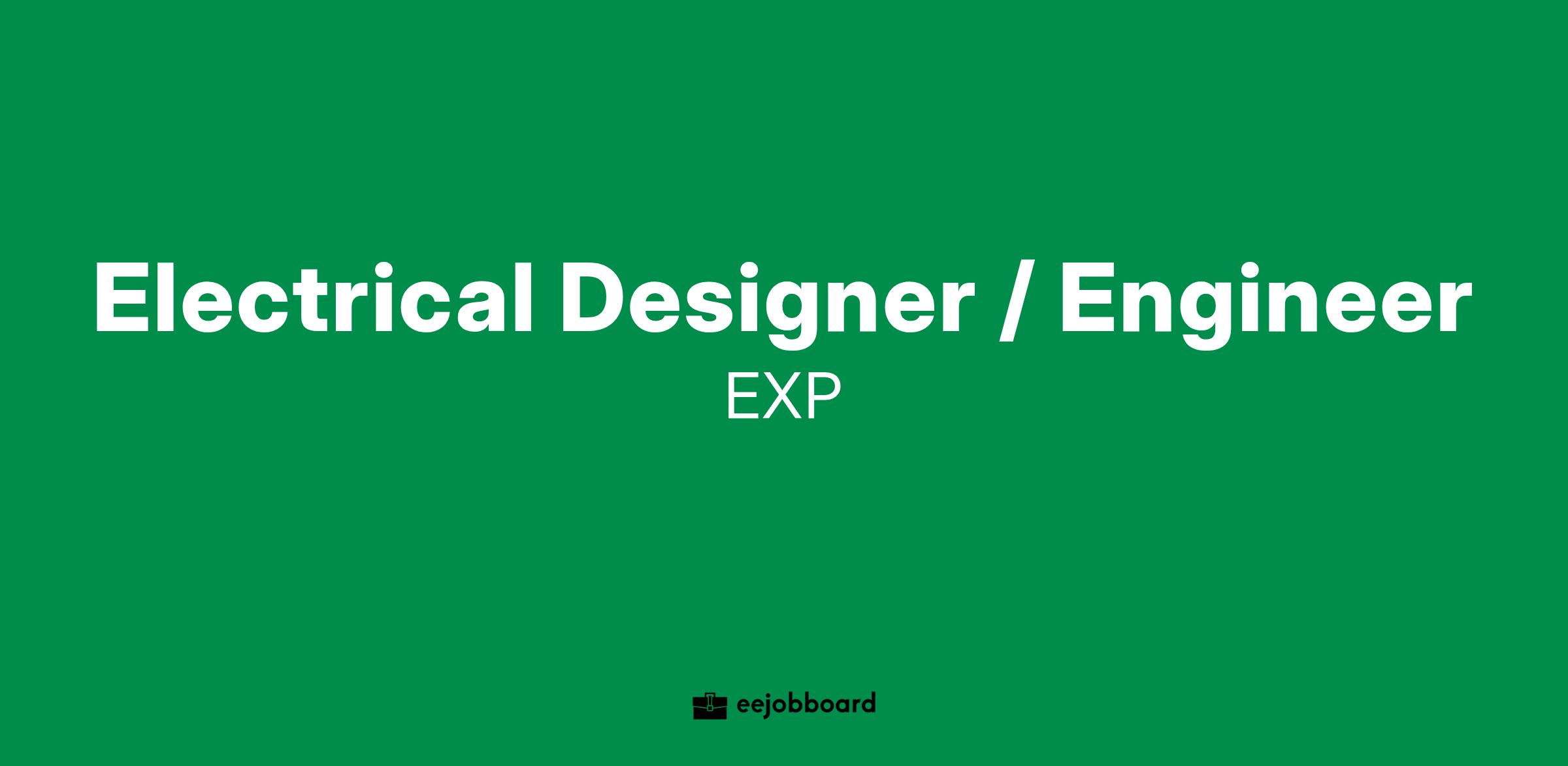 Electrical Designer / Engineer

EXP

eejobboard